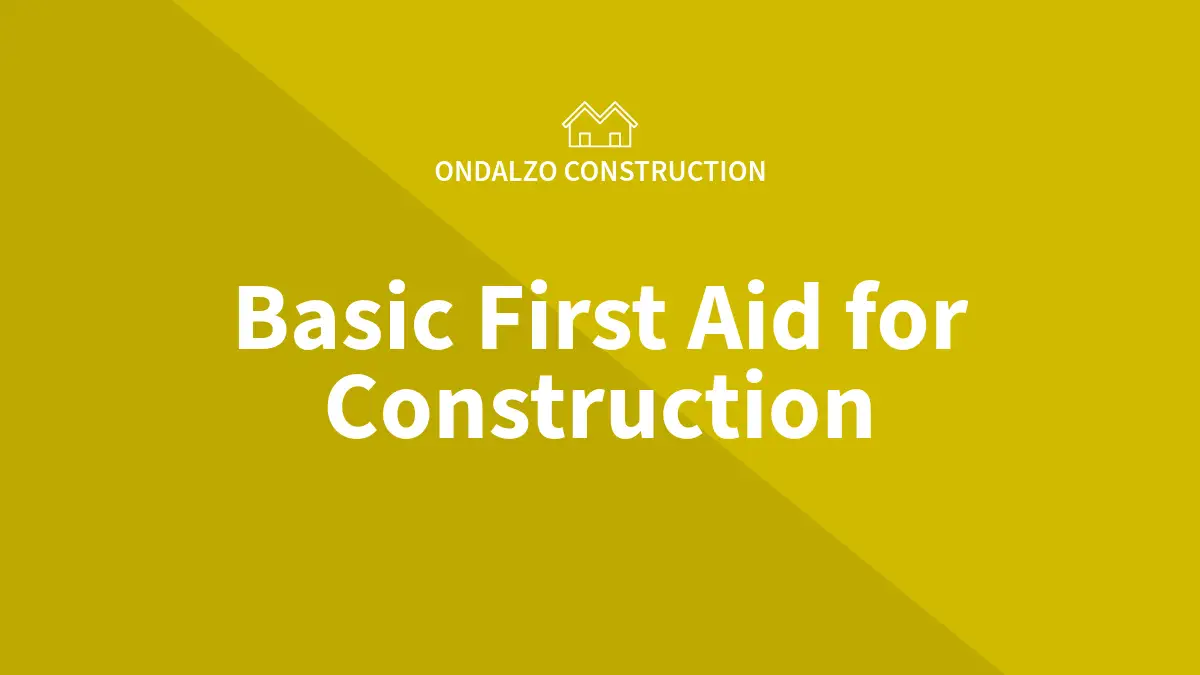 ONDALZO CONSTRUCTION

Basic First Aid for Construction